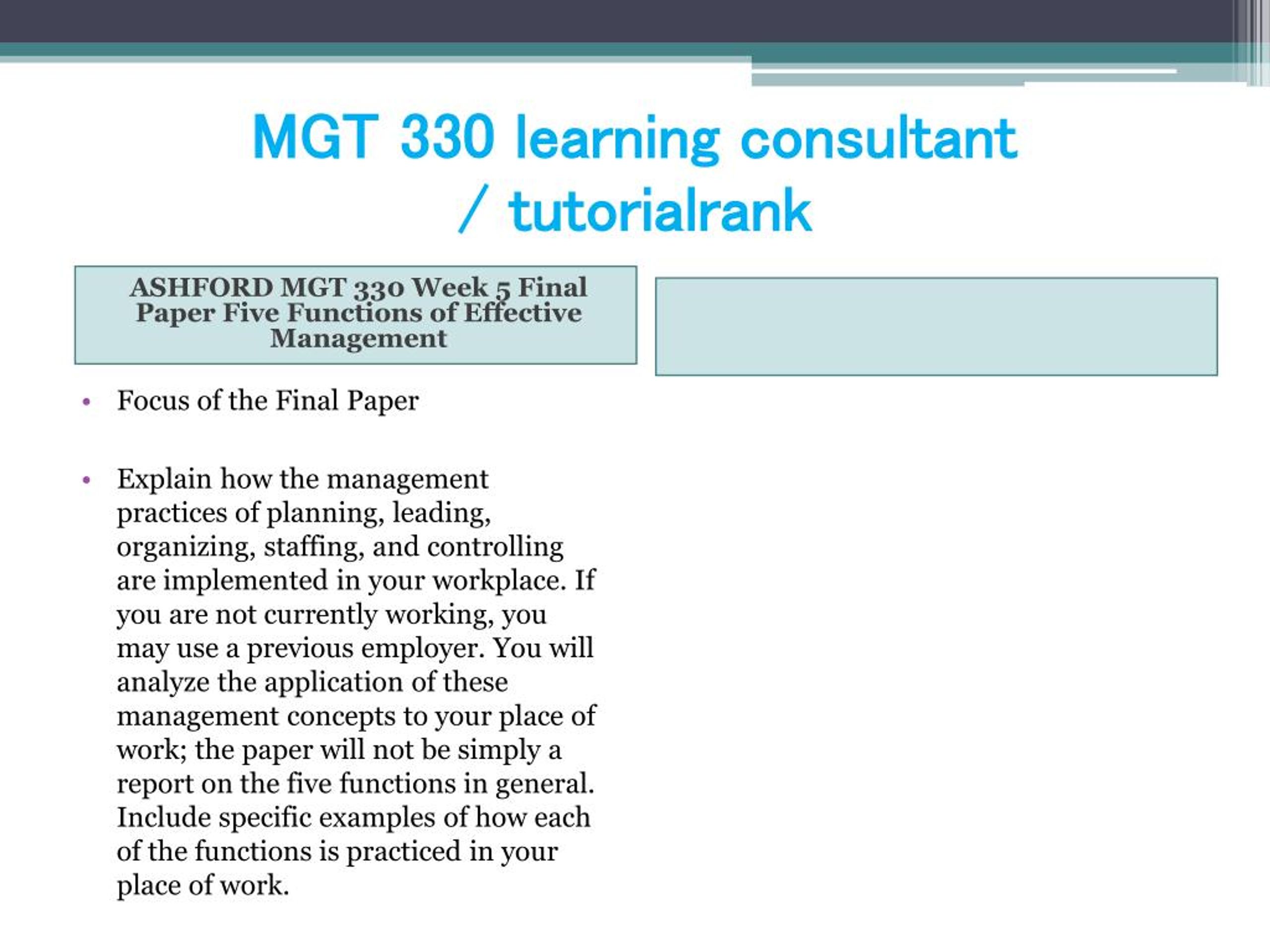 MGT 330 learning consultant / tutorialrank

ASHFORD MGT 330 Week 5 Final Paper Five Functions of Effective Management

• Focus of the Final Paper

• Explain how the management practices of planning, leading, organizing, staffing, and controlling are implemented in your workplace. If you are not currently working, you may use a previous employer. You will analyze the application of these management concepts to your place of work; the paper will not be simply a report on the five functions in general. Include specific examples of how each of the functions is practiced in your place of work.